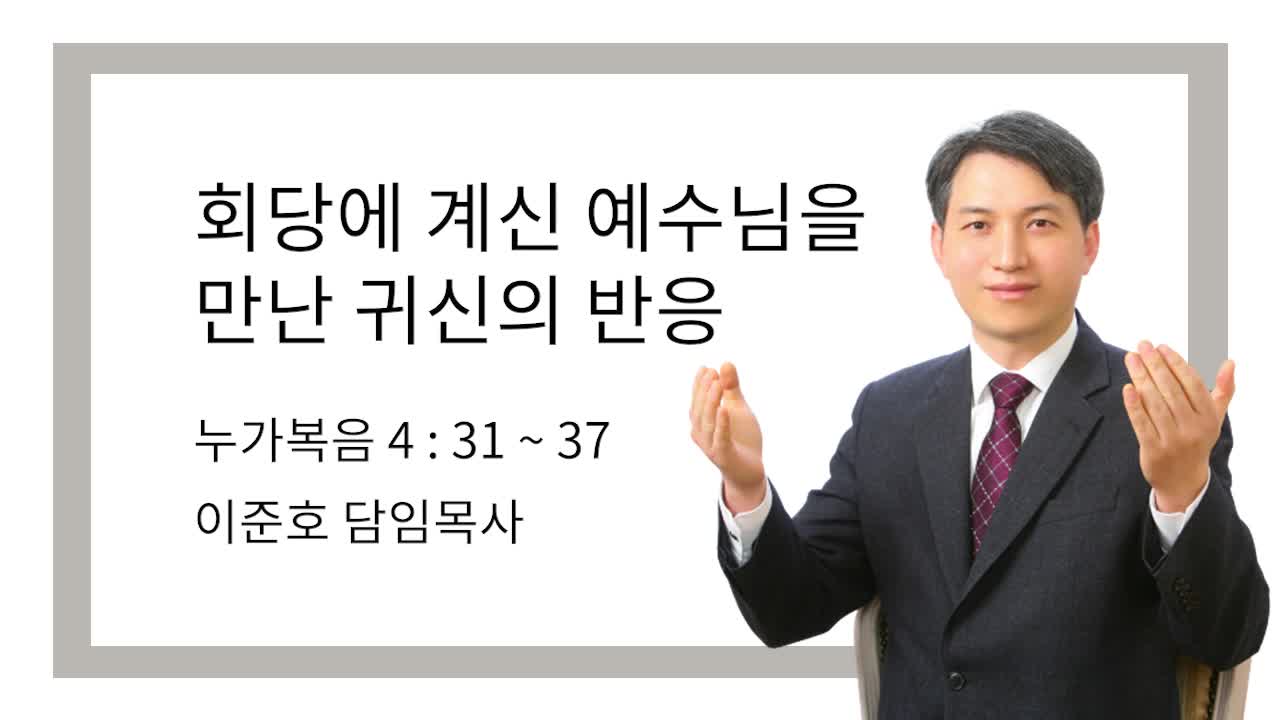 회당에 계신 예수님을 만난 귀신의 반응

누가복음 4 : 31 ~ 37

이준호 담임목사